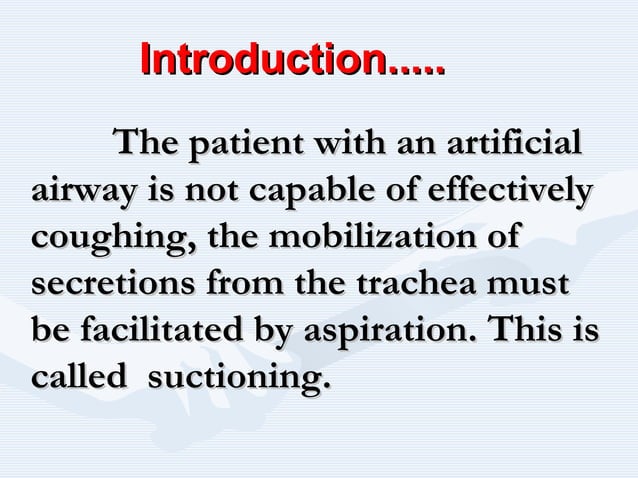 Introduction.....

The patient with an artificial airway is not capable of effectively coughing, the mobilization of secretions from the trachea must be facilitated by aspiration. This is called  suctioning.